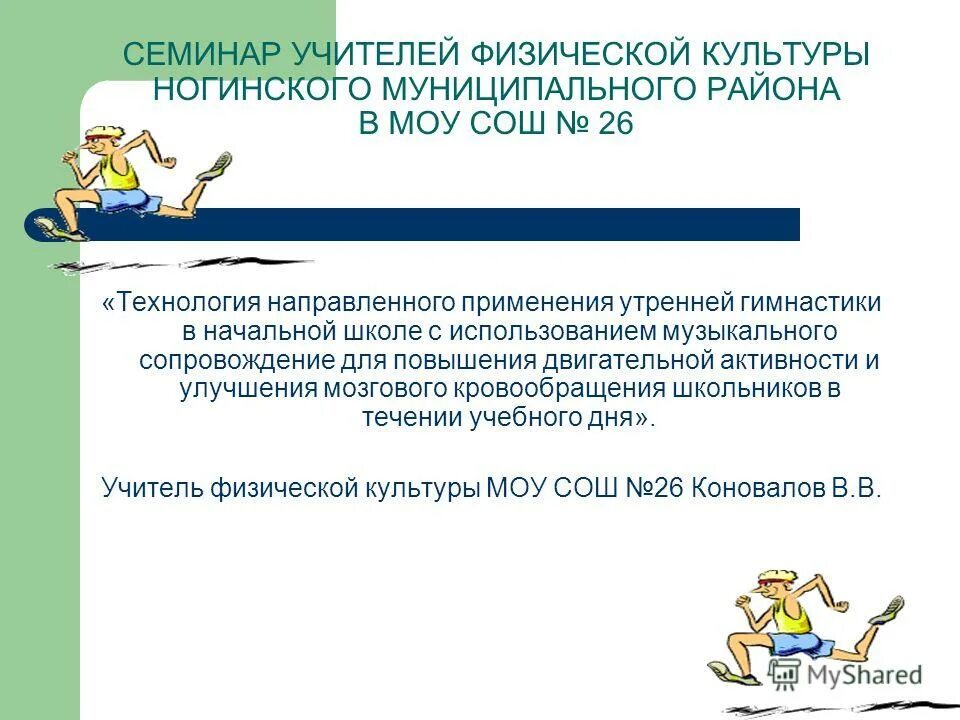 СЕМИНАР УЧИТЕЛЕЙ ФИЗИЧЕСКОЙ КУЛЬТУРЫ НОГИНСКОГО МУНИЦИПАЛЬНОГО РАЙОНА В МОУ СОШ № 26

«Технология направленного применения утренней гимнастики в начальной школе с использованием музыкального сопровождение для повышения двигательной активности и улучшения мозгового кровообращения школьников в течении учебного дня».

Учитель физической культуры МОУ СОШ №26 Коновалов В.В.

MyShared